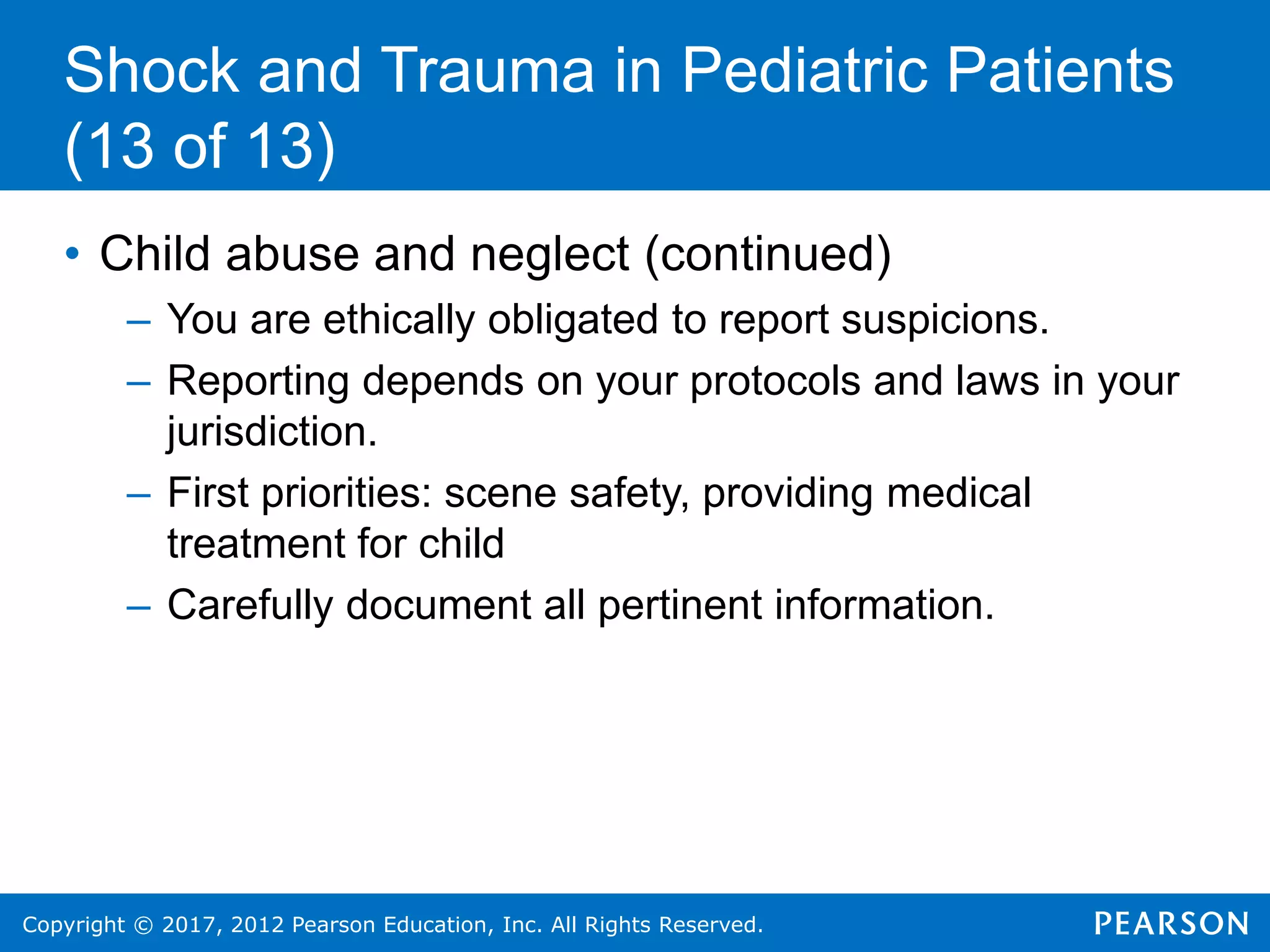 Shock and Trauma in Pediatric Patients (13 of 13)

• Child abuse and neglect (continued)
– You are ethically obligated to report suspicions.
– Reporting depends on your protocols and laws in your jurisdiction.
– First priorities: scene safety, providing medical treatment for child
– Carefully document all pertinent information.

Copyright © 2017, 2012 Pearson Education, Inc. All Rights Reserved.

PEARSON